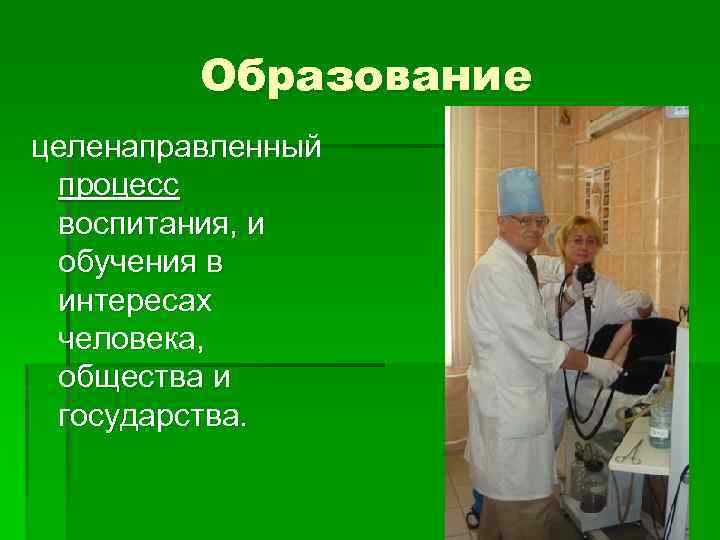 Образование

целенаправленный процесс воспитания, и обучения в интересах человека, общества и государства.